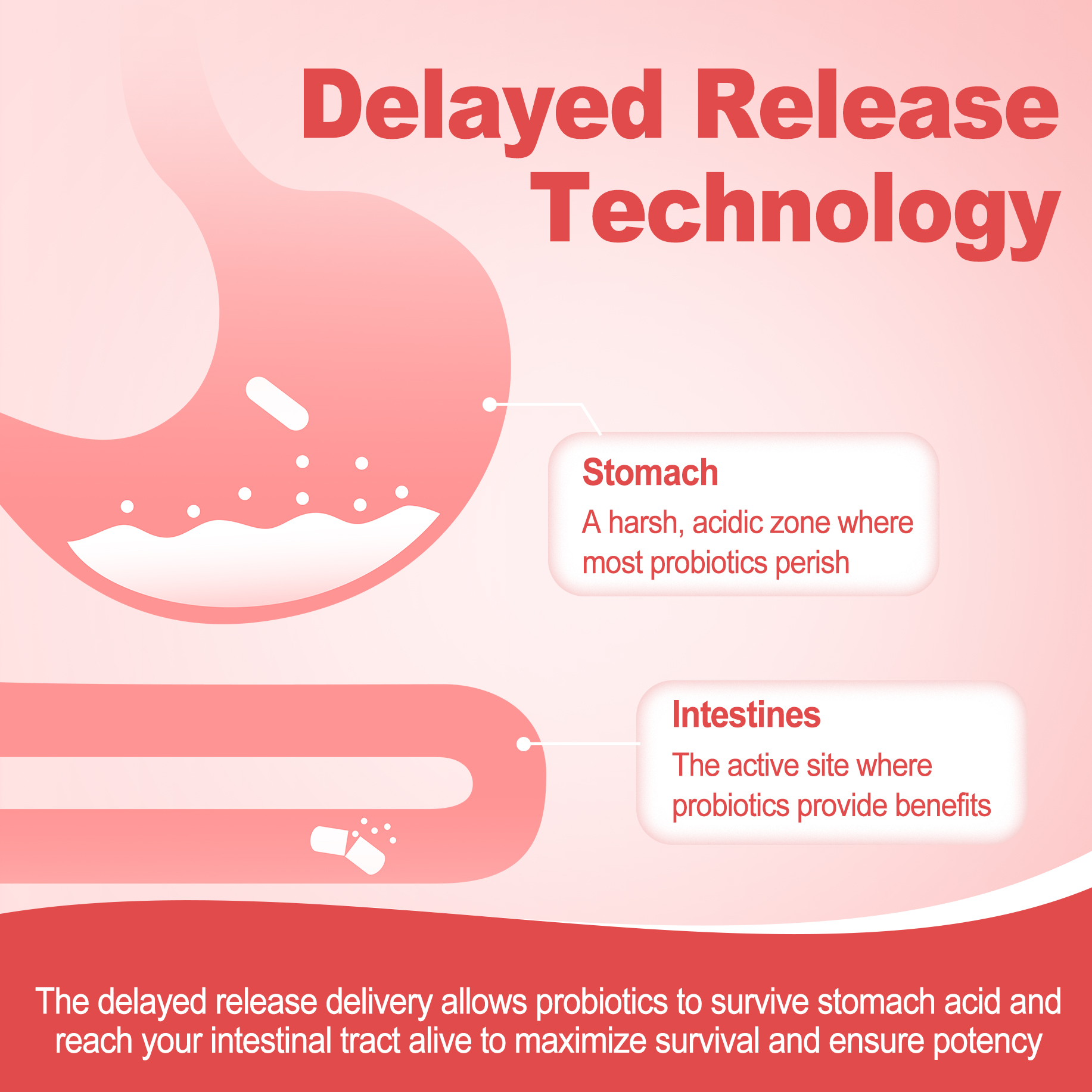 Delayed Release Technology

Stomach
A harsh, acidic zone where most probiotics perish

Intestines
The active site where probiotics provide benefits

The delayed release delivery allows probiotics to survive stomach acid and reach your intestinal tract alive to maximize survival and ensure potency